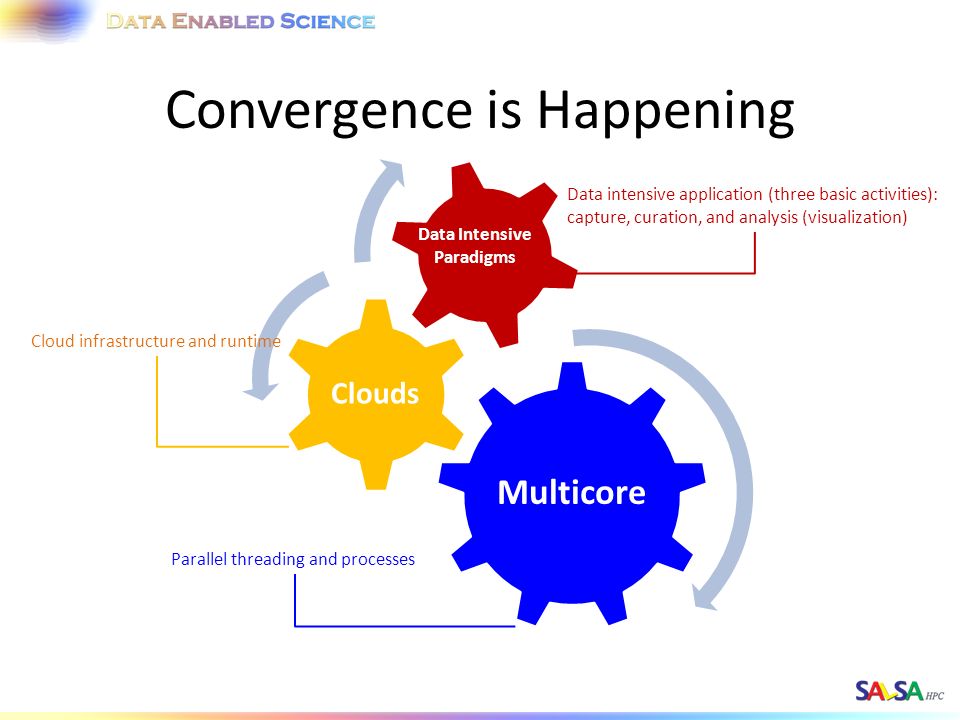 DATA ENABLED SCIENCE

Convergence is Happening

Data Intensive Paradigms

Data intensive application (three basic activities): capture, curation, and analysis (visualization)

Cloud infrastructure and runtime

Clouds

Multicore

Parallel threading and processes

SALSA HPC